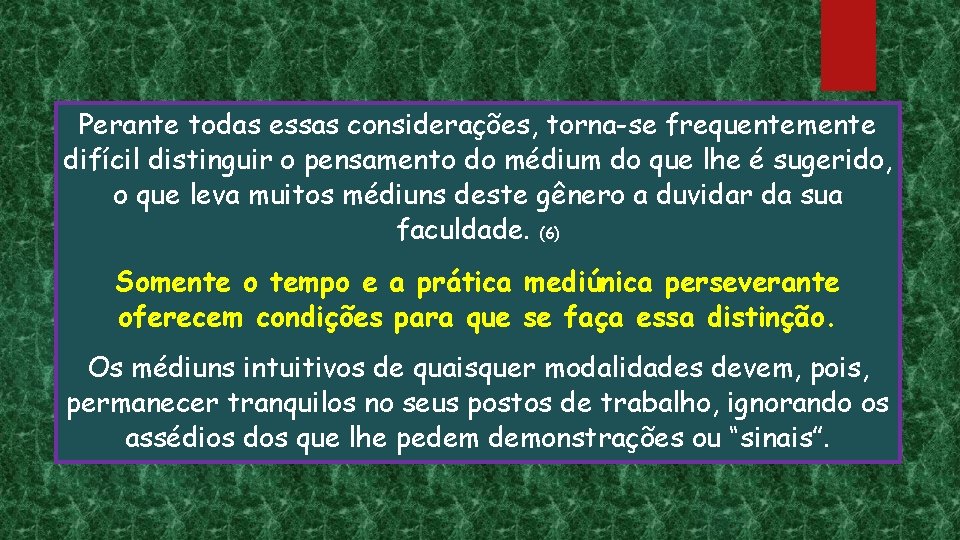 Perante todas essas considerações, torna-se frequentemente difícil distinguir o pensamento do médium do que lhe é sugerido, o que leva muitos médiuns deste gênero a duvidar da sua faculdade. (6)

Somente o tempo e a prática mediúnica perseverante oferecem condições para que se faça essa distinção.

Os médiuns intuitivos de quaisquer modalidades devem, pois, permanecer tranquilos no seus postos de trabalho, ignorando os assédios dos que lhe pedem demonstrações ou "sinais".